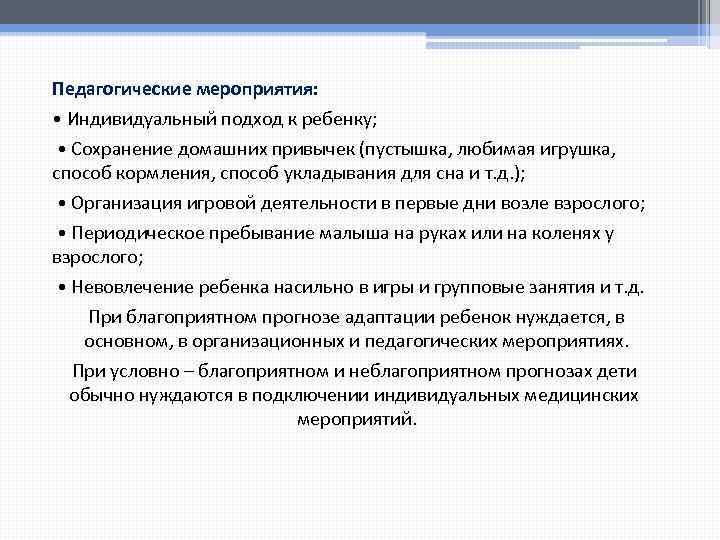 Педагогические мероприятия:

• Индивидуальный подход к ребенку;

• Сохранение домашних привычек (пустышка, любимая игрушка, способ кормления, способ укладывания для сна и т.д.);

• Организация игровой деятельности в первые дни возле взрослого;

• Периодическое пребывание малыша на руках или на коленях у взрослого;

• Невовлечение ребенка насильно в игры и групповые занятия и т.д.

При благоприятном прогнозе адаптации ребенок нуждается, в основном, в организационных и педагогических мероприятиях.

При условно – благоприятном и неблагоприятном прогнозах дети обычно нуждаются в подключении индивидуальных медицинских мероприятий.